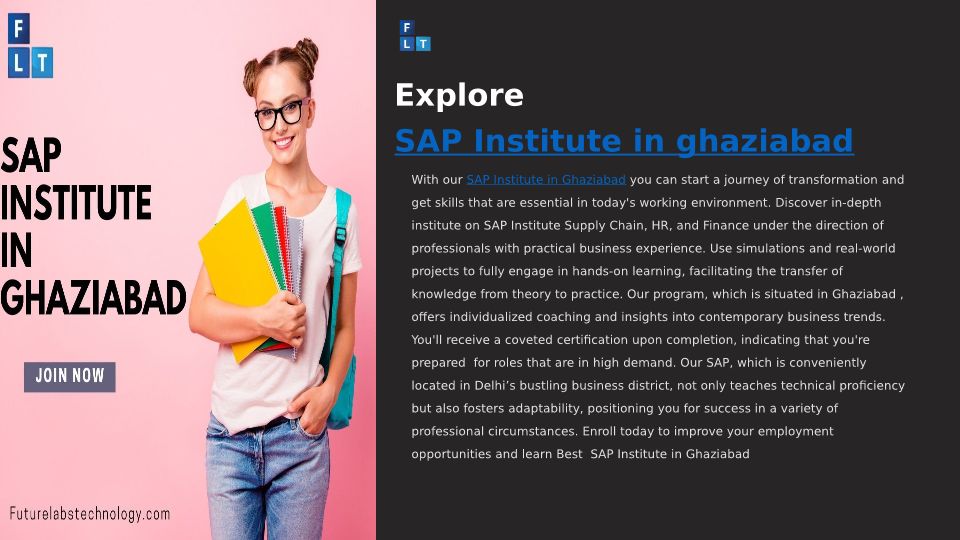 F
L T

SAP INSTITUTE IN GHAZIABAD

JOIN NOW

Futurelabstechnology.com

F
L T

Explore

SAP Institute in ghaziabad

With our SAP Institute in Ghaziabad you can start a journey of transformation and get skills that are essential in today's working environment. Discover in-depth institute on SAP Institute Supply Chain, HR, and Finance under the direction of professionals with practical business experience. Use simulations and real-world projects to fully engage in hands-on learning, facilitating the transfer of knowledge from theory to practice. Our program, which is situated in Ghaziabad , offers individualized coaching and insights into contemporary business trends. You'll receive a coveted certification upon completion, indicating that you're prepared for roles that are in high demand. Our SAP, which is conveniently located in Delhi's bustling business district, not only teaches technical proficiency but also fosters adaptability, positioning you for success in a variety of professional circumstances. Enroll today to improve your employment opportunities and learn Best SAP Institute in Ghaziabad